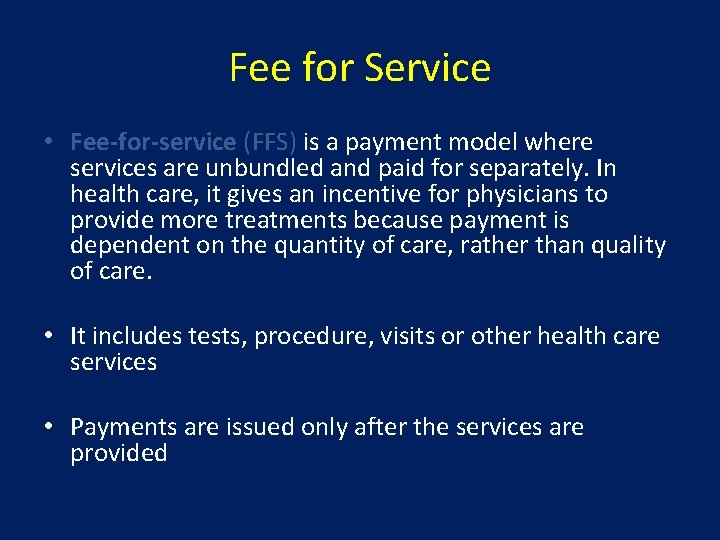 Fee for Service

• Fee-for-service (FFS) is a payment model where services are unbundled and paid for separately. In health care, it gives an incentive for physicians to provide more treatments because payment is dependent on the quantity of care, rather than quality of care.

• It includes tests, procedure, visits or other health care services

• Payments are issued only after the services are provided